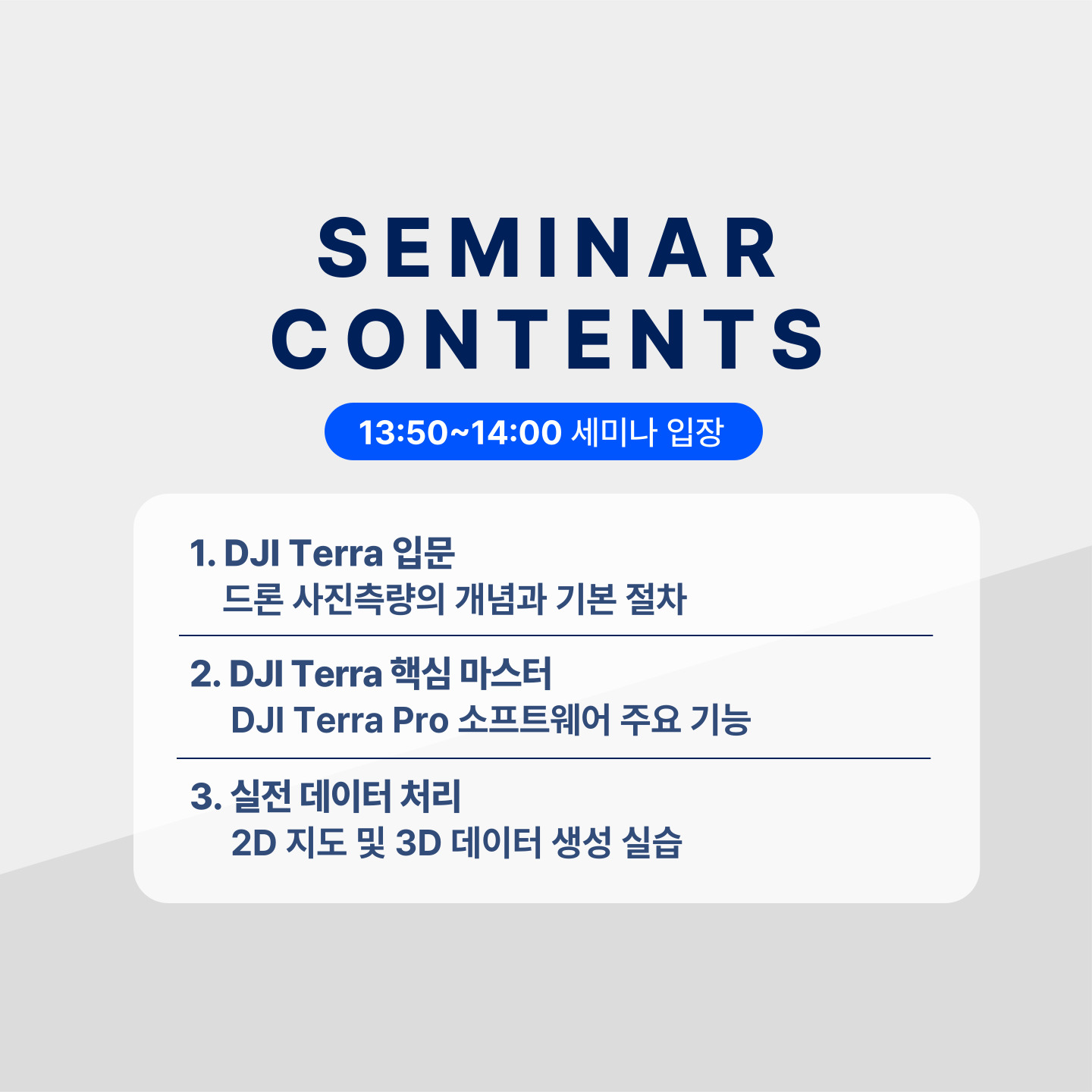 SEMINAR CONTENTS

13:50~14:00 세미나 입장

1. DJI Terra 입문
드론 사진측량의 개념과 기본 절차

2. DJI Terra 핵심 마스터
DJI Terra Pro 소프트웨어 주요 기능

3. 실전 데이터 처리
2D 지도 및 3D 데이터 생성 실습